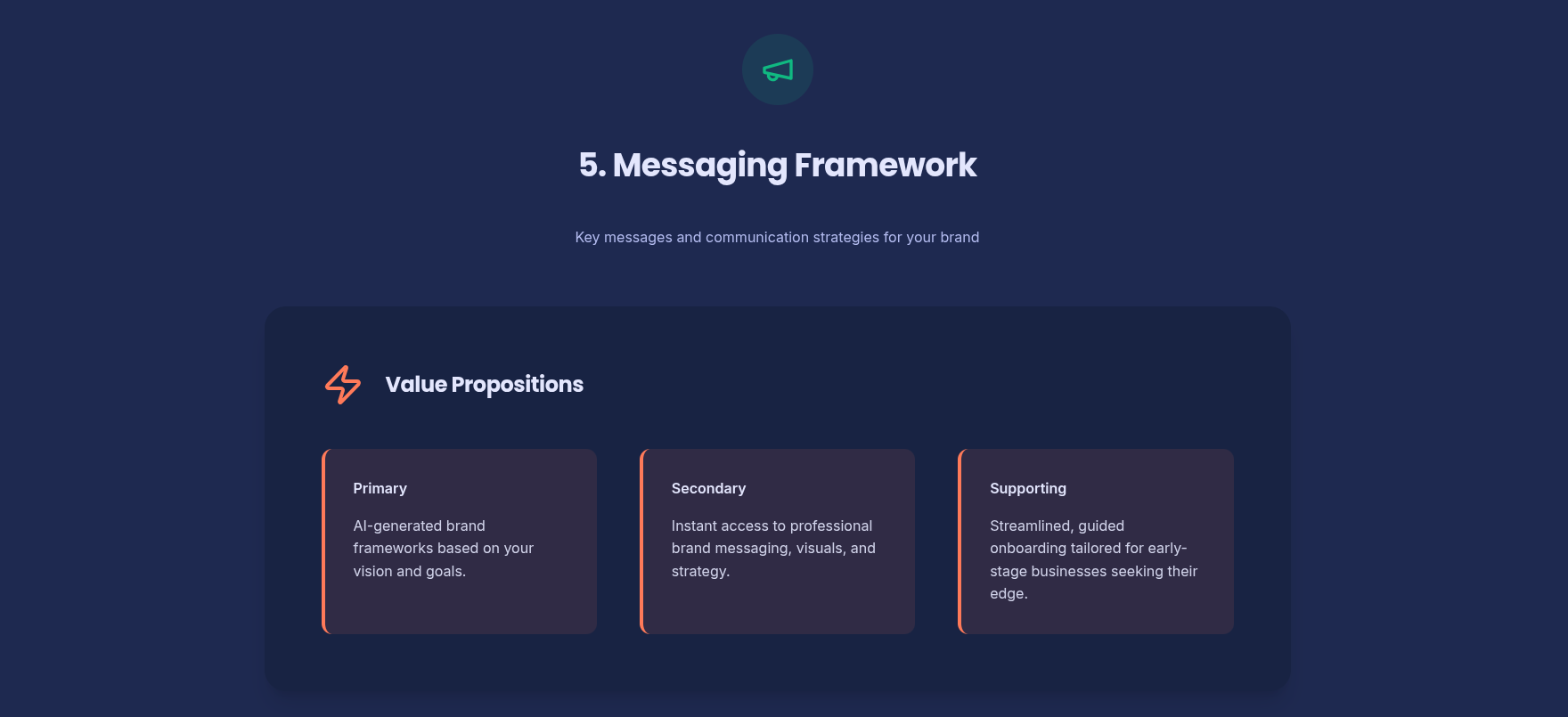 5. Messaging Framework

Key messages and communication strategies for your brand

Value Propositions

Primary

AI-generated brand frameworks based on your vision and goals.

Secondary

Instant access to professional brand messaging, visuals, and strategy.

Supporting

Streamlined, guided onboarding tailored for early-stage businesses seeking their edge.